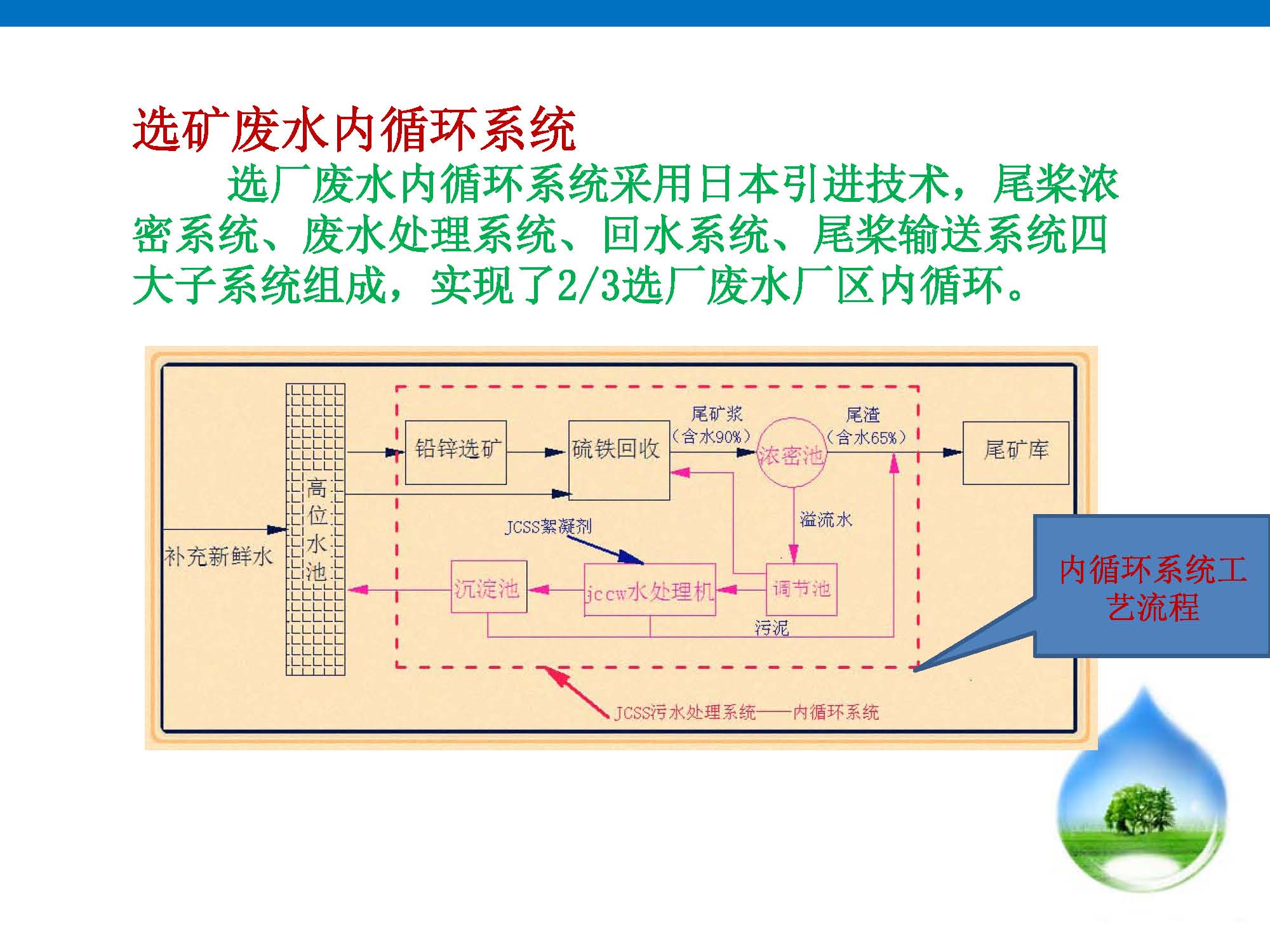 选矿废水内循环系统

选厂废水内循环系统采用日本引进技术，尾浆浓密系统、废水处理系统、回水系统、尾浆输送系统四大子系统组成，实现了2/3选厂废水厂区内循环。

补充新鲜水

高位水池

铅锌选矿

硫铁回收

尾矿浆（含水90%）

浓密池

尾渣（含水65%）

尾矿库

溢流水

JCSS絮凝剂

沉淀池

jccw水处理机

调节池

污泥

JCSS污水处理系统——内循环系统

内循环系统工艺流程